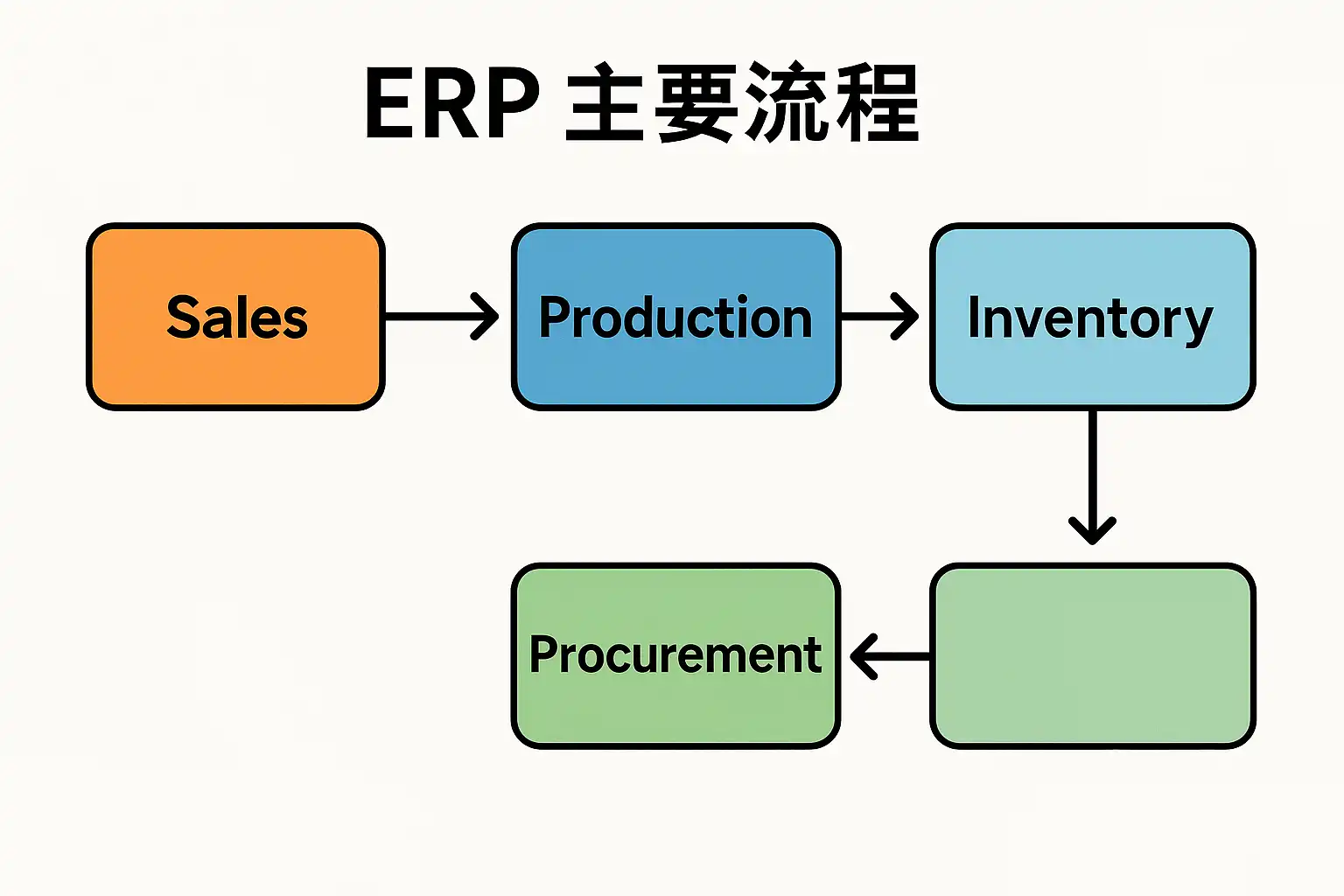 ERP 主要流程

Sales

Production

Inventory

Procurement